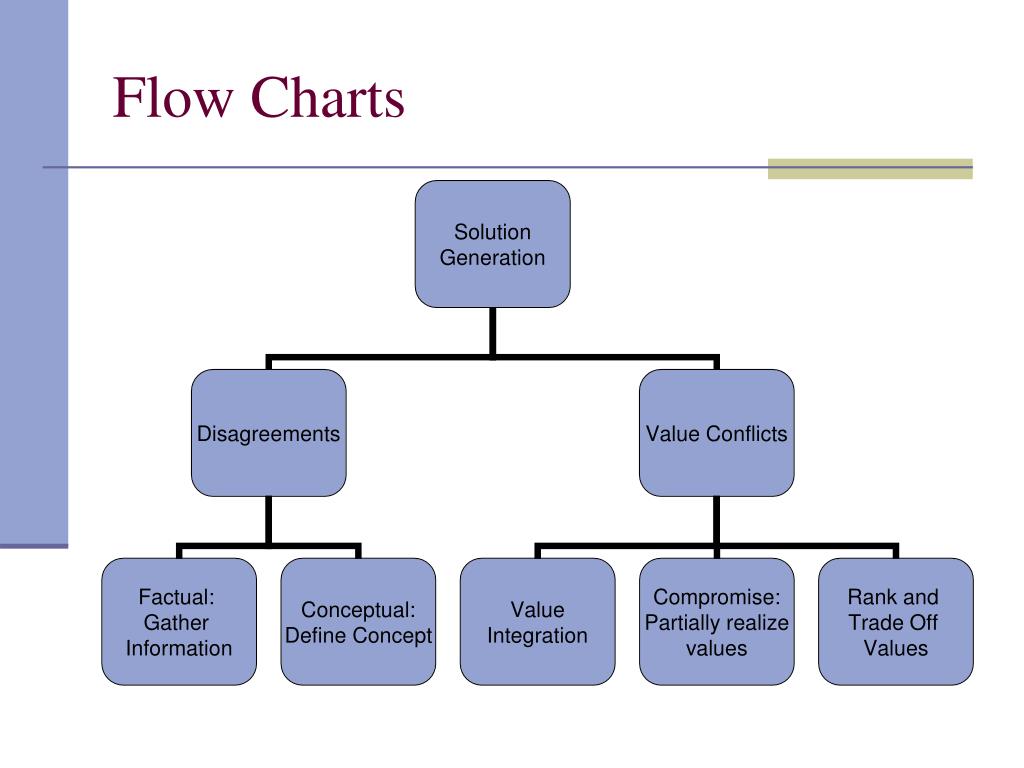 Flow Charts

Solution Generation

Disagreements

Value Conflicts

Factual: Gather Information

Conceptual: Define Concept

Value Integration

Compromise: Partially realize values

Rank and Trade Off Values